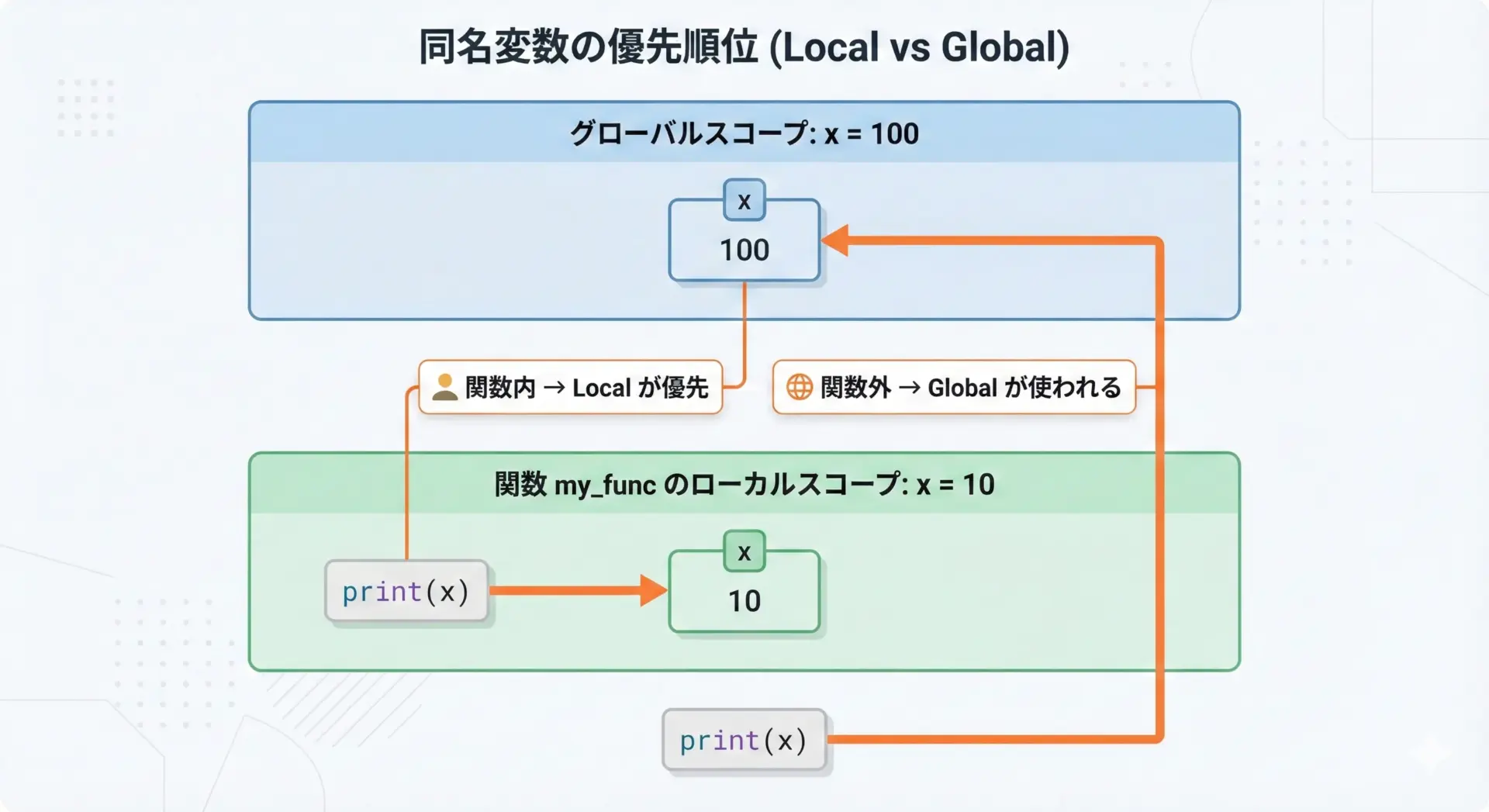 同名変数の優先順位 (Local vs Global)

グローバルスコープ: x = 100

x

100

関数内 → Local が優先

関数外 → Global が使われる

関数 my_func のローカルスコープ: x = 10

print(x)

x

10

print(x)